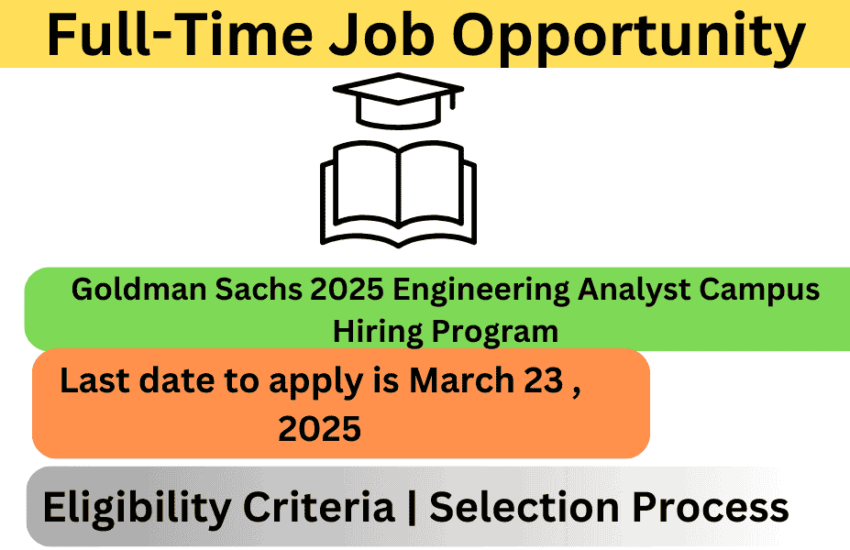 Full-Time Job Opportunity

Goldman Sachs 2025 Engineering Analyst Campus Hiring Program

Last date to apply is March 23 , 2025

Eligibility Criteria | Selection Process